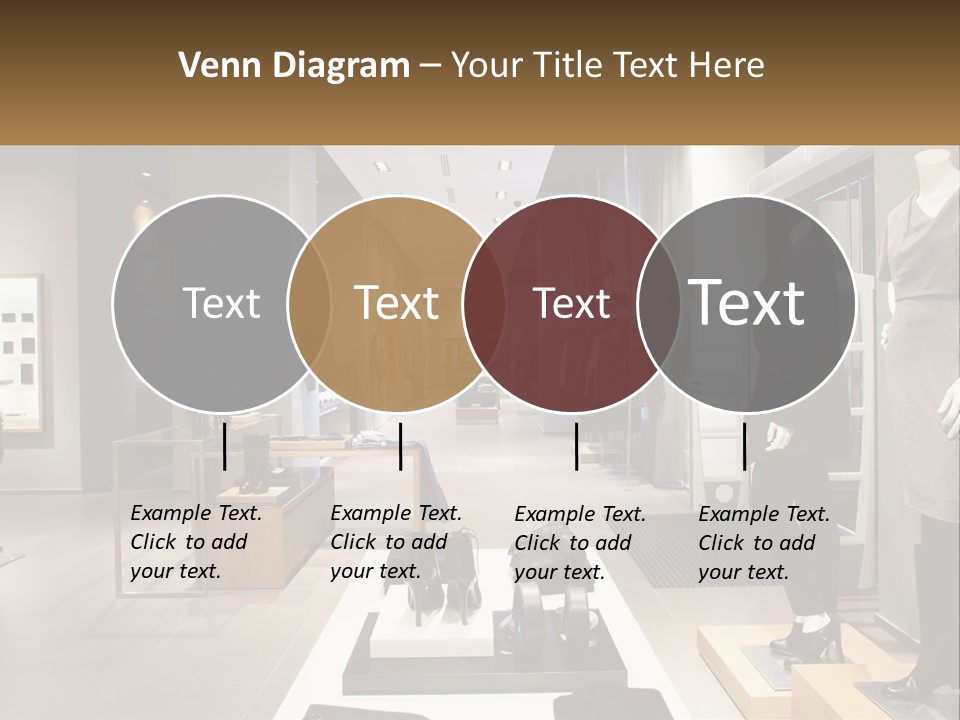 Venn Diagram – Your Title Text Here

Text

Text

Text

Text

Example Text. Click to add your text.

Example Text. Click to add your text.

Example Text. Click to add your text.

Example Text. Click to add your text.